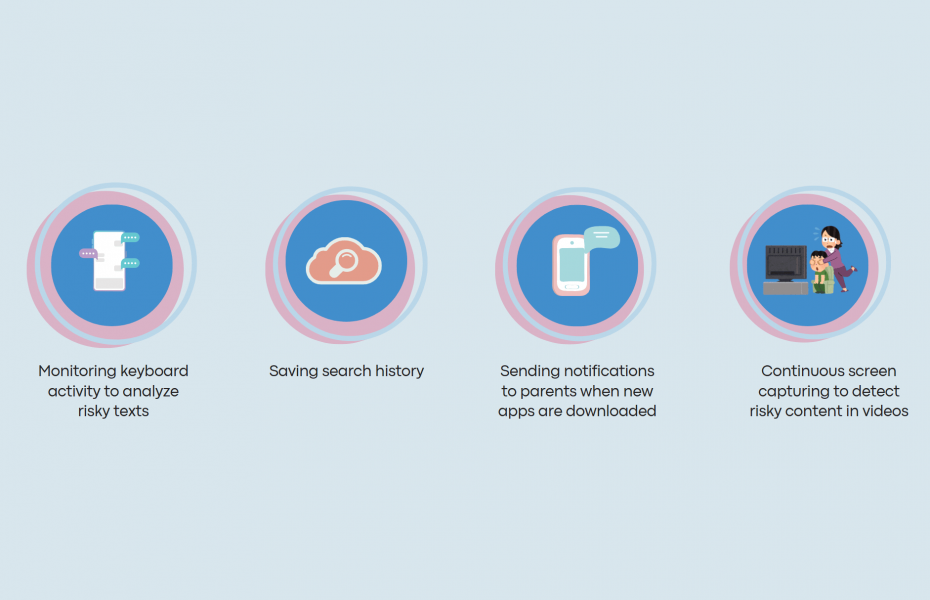 Monitoring keyboard activity to analyze risky texts

Saving search history

Sending notifications to parents when new apps are downloaded

Continuous screen capturing to detect risky content in videos